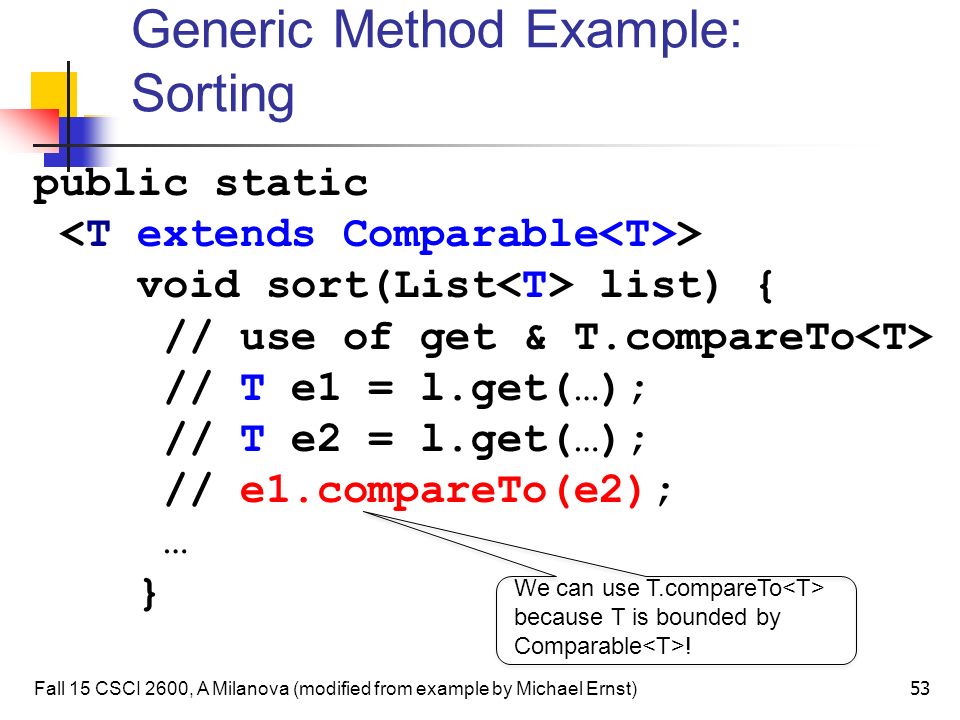 Generic Method Example: Sorting

public static
 <T extends Comparable<T>>
   void sort(List<T> list) {
    // use of get & T.compareTo<T>
    // T e1 = l.get(…);
    // T e2 = l.get(…);
    // e1.compareTo(e2);
    …
   }

We can use T.compareTo<T> because T is bounded by Comparable<T>!

Fall 15 CSCI 2600, A Milanova (modified from example by Michael Ernst)

53